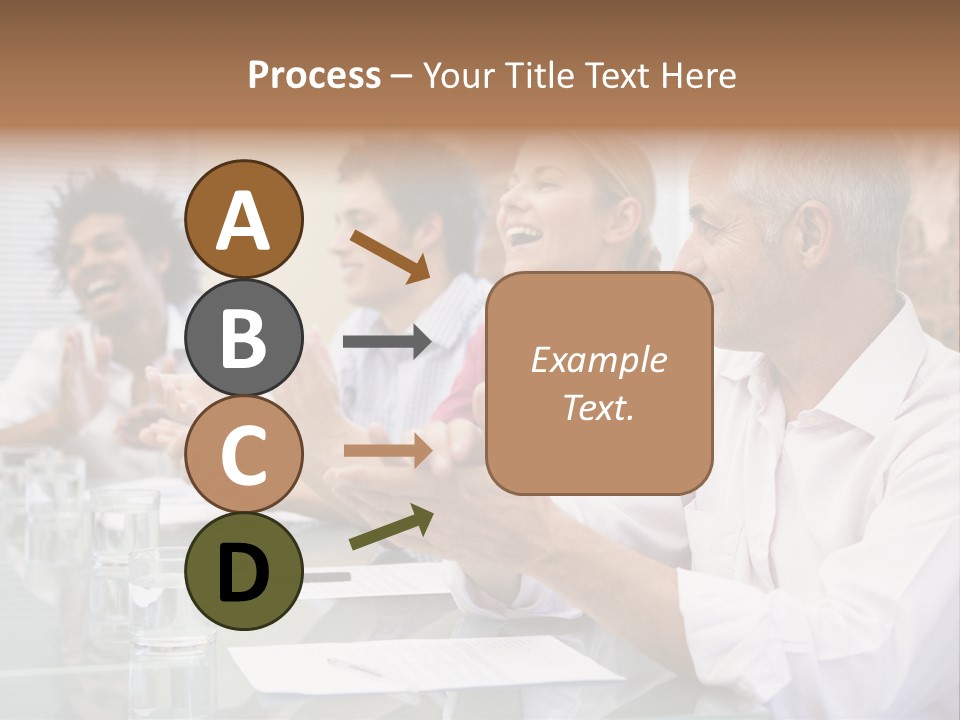 Process – Your Title Text Here

A

B

C

D

Example Text.